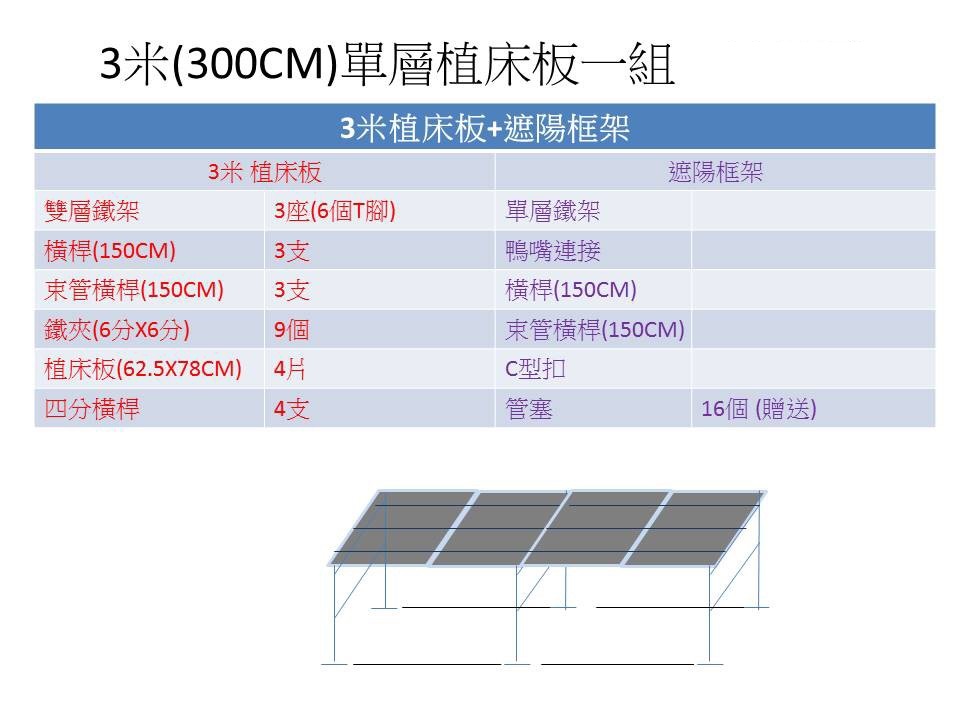 3米(300CM)單層植床板一組

| 3米植床板+遮陽框架 | | | |
|---|---|---|---|
| 3米 植床板 | | 遮陽框架 | |
| 雙層鐵架 | 3座(6個T腳) | 單層鐵架 | |
| 橫桿(150CM) | 3支 | 鴨嘴連接 | |
| 束管橫桿(150CM) | 3支 | 橫桿(150CM) | |
| 鐵夾(6分X6分) | 9個 | 束管橫桿(150CM) | |
| 植床板(62.5X78CM) | 4片 | C型扣 | |
| 四分橫桿 | 4支 | 管塞 | 16個 (贈送) |